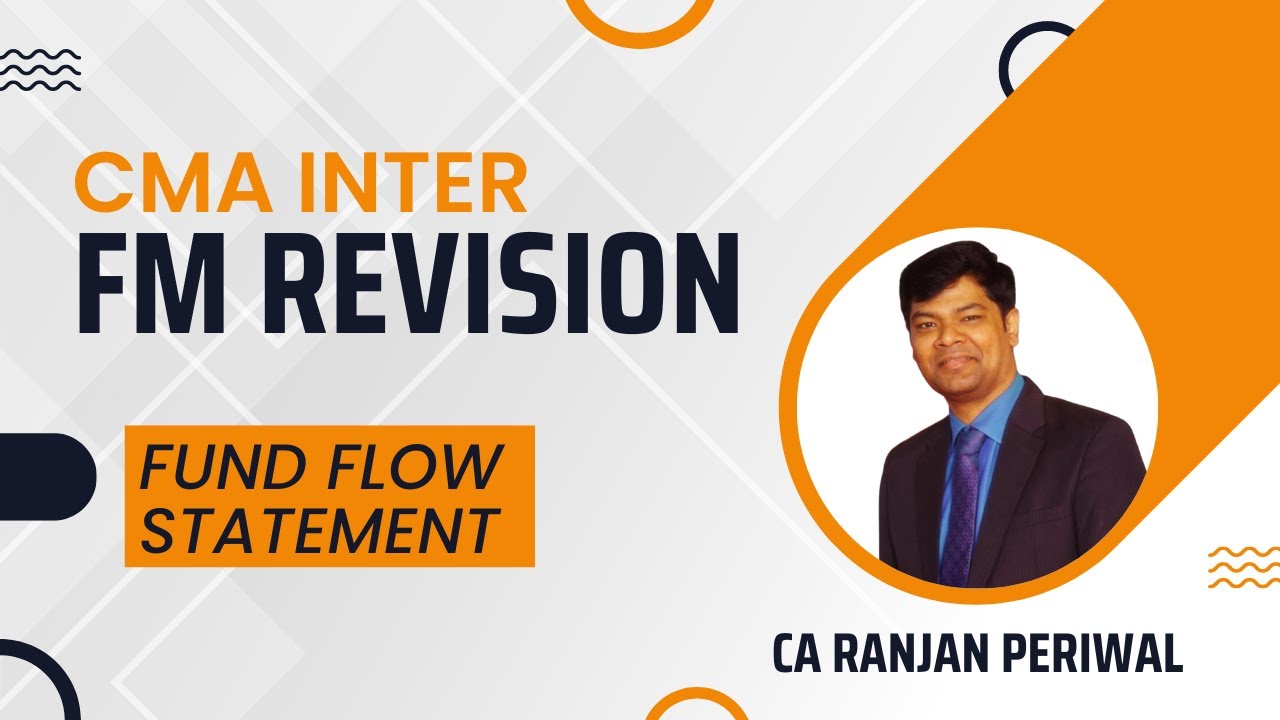 CMA INTER
FM REVISION

FUND FLOW STATEMENT

CA RANJAN PERIWAL